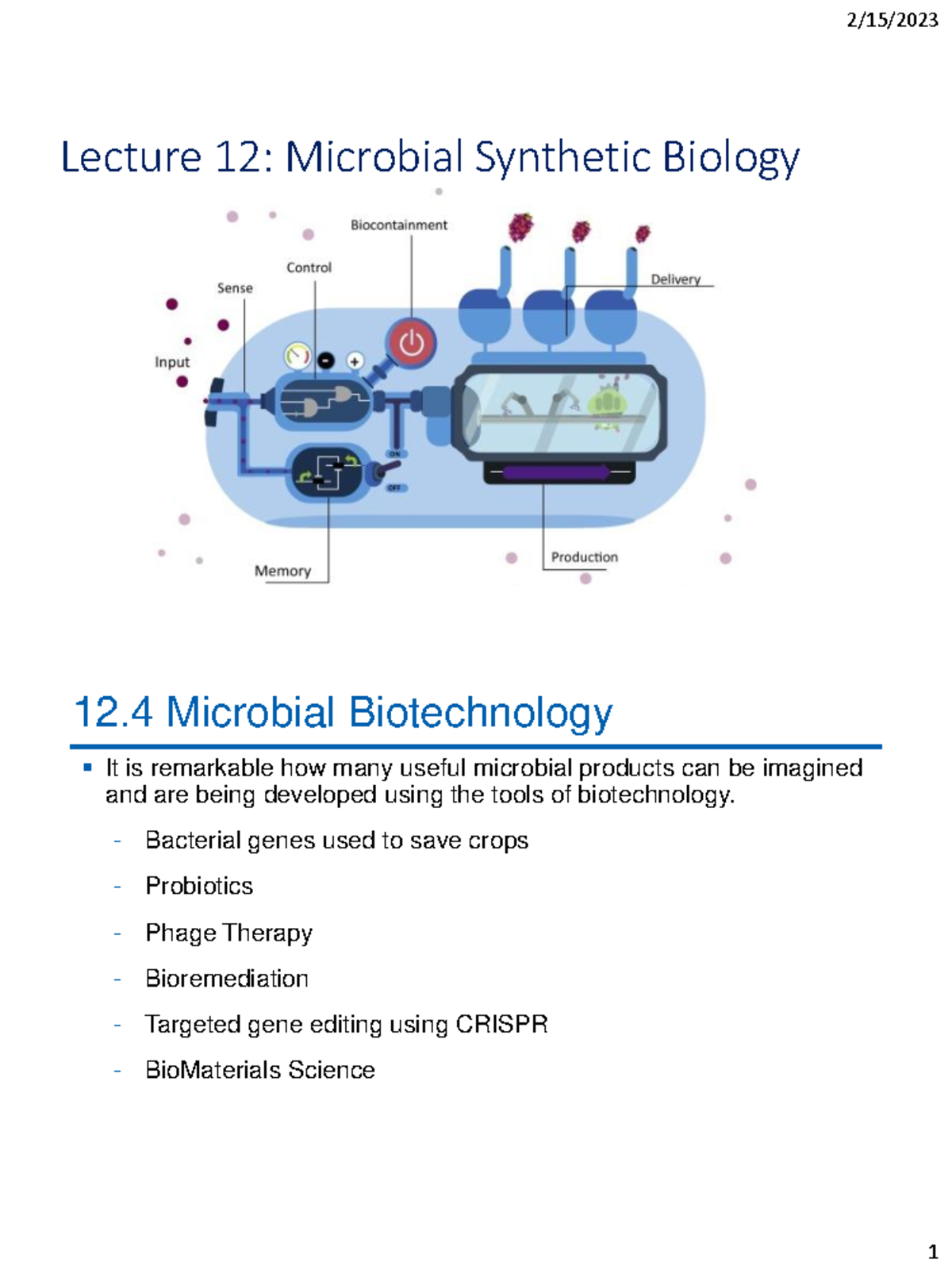 2/15/2023

Lecture 12: Microbial Synthetic Biology

Biocontainment

Control

Sense

Delivery

Input

ON

OFF

Memory

Production

12.4 Microbial Biotechnology

▪ It is remarkable how many useful microbial products can be imagined and are being developed using the tools of biotechnology.

- Bacterial genes used to save crops
- Probiotics
- Phage Therapy
- Bioremediation
- Targeted gene editing using CRISPR
- BioMaterials Science

1